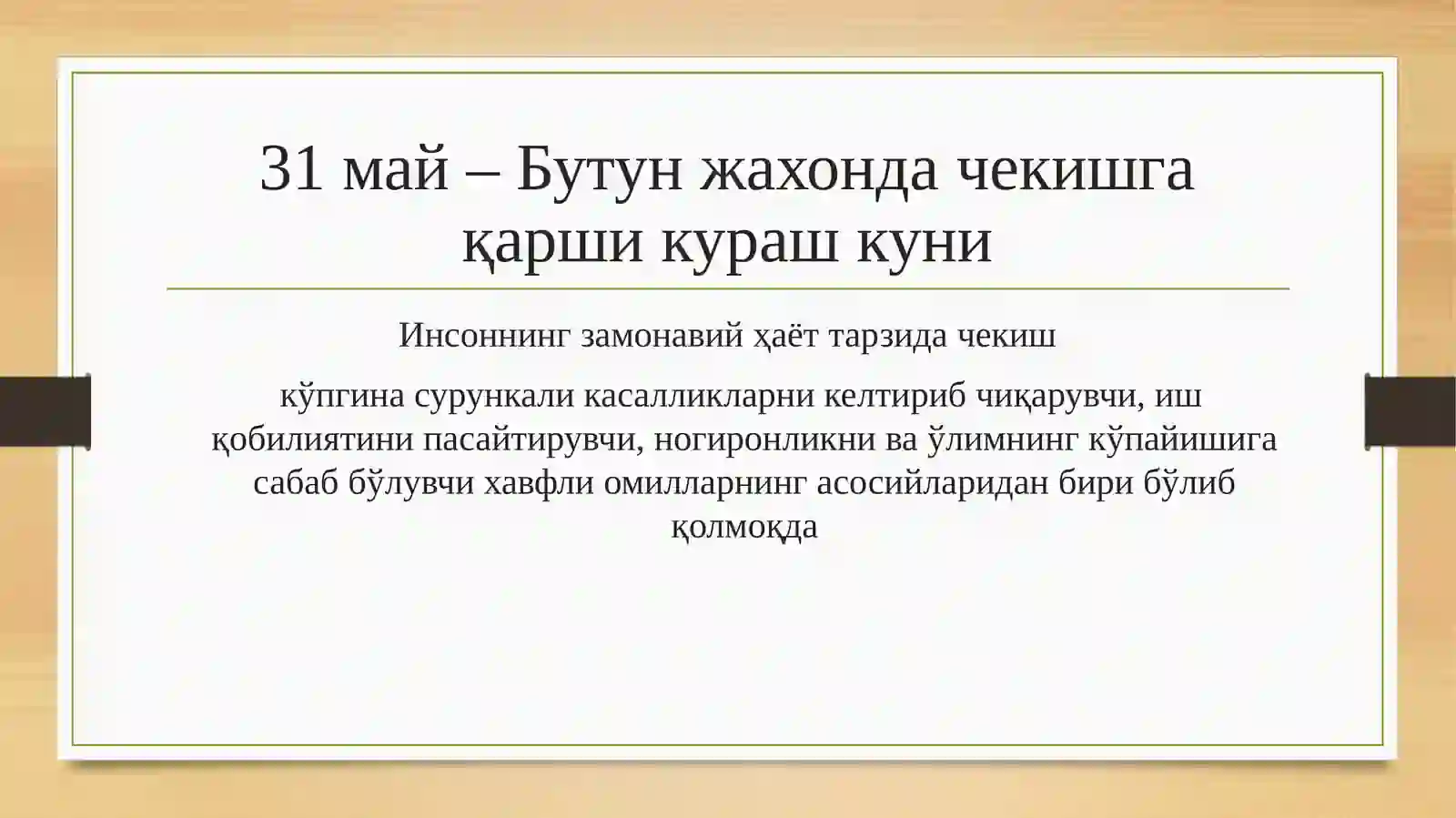 31 май – Бутун жахонда чекишга қарши кураш куни

Инсоннинг замонавий ҳаёт тарзида чекиш

кўпгина сурункали касалликларни келтириб чиқарувчи, иш қобилиятини пасайтирувчи, ногиронликни ва ўлимнинг кўпайишига сабаб бўлувчи хавфли омилларнинг асосийларидан бири бўлиб қолмоқда